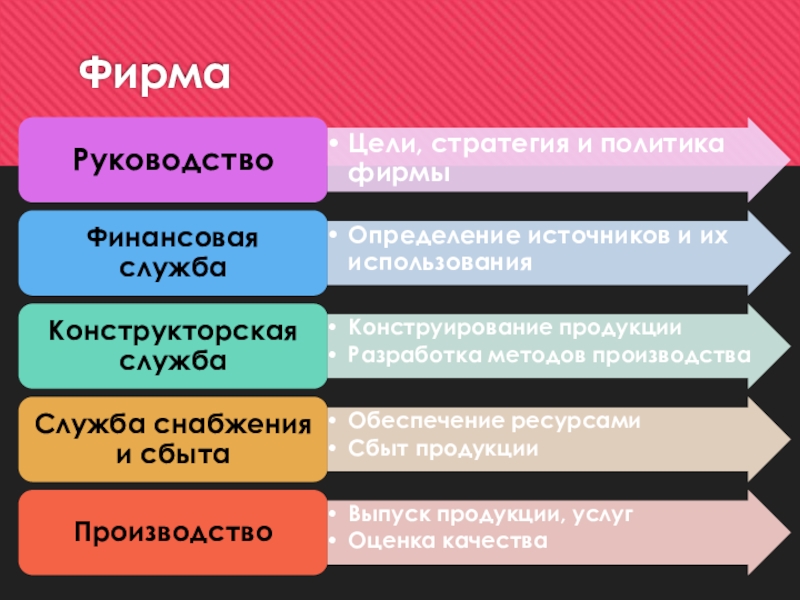 Фирма

Руководство

• Цели, стратегия и политика фирмы

Финансовая служба

• Определение источников и их использования

Конструкторская служба

• Конструирование продукции
• Разработка методов производства

Служба снабжения и сбыта

• Обеспечение ресурсами
• Сбыт продукции

Производство

• Выпуск продукции, услуг
• Оценка качества